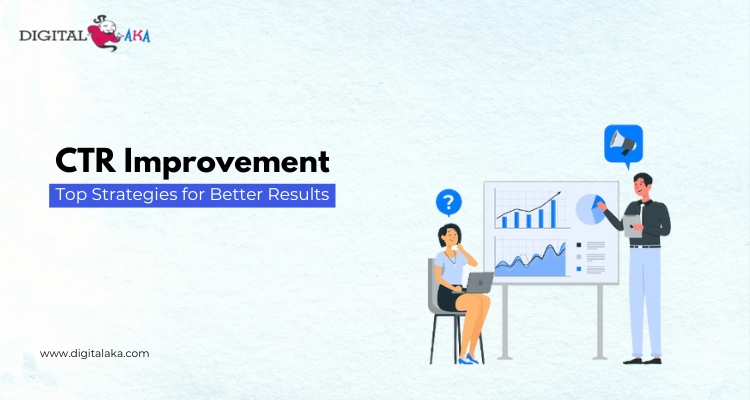 DIGITAL AKA

CTR Improvement

Top Strategies for Better Results

?

www.digitalaka.com